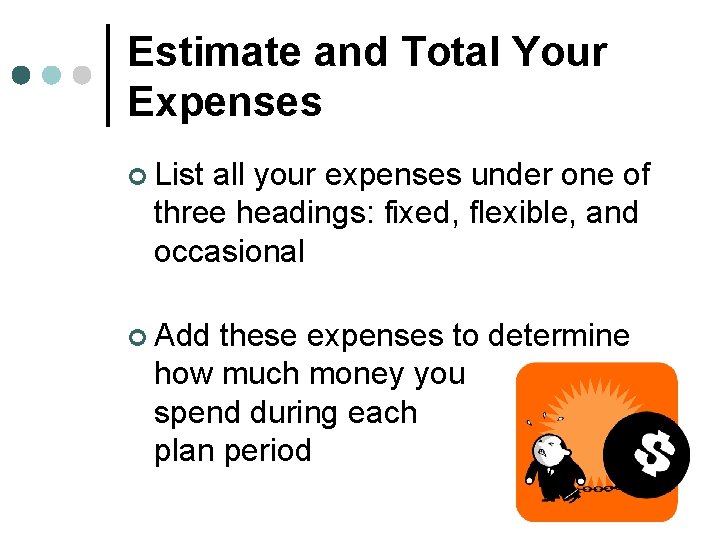 Estimate and Total Your Expenses

List all your expenses under one of three headings: fixed, flexible, and occasional

Add these expenses to determine how much money you spend during each plan period

$